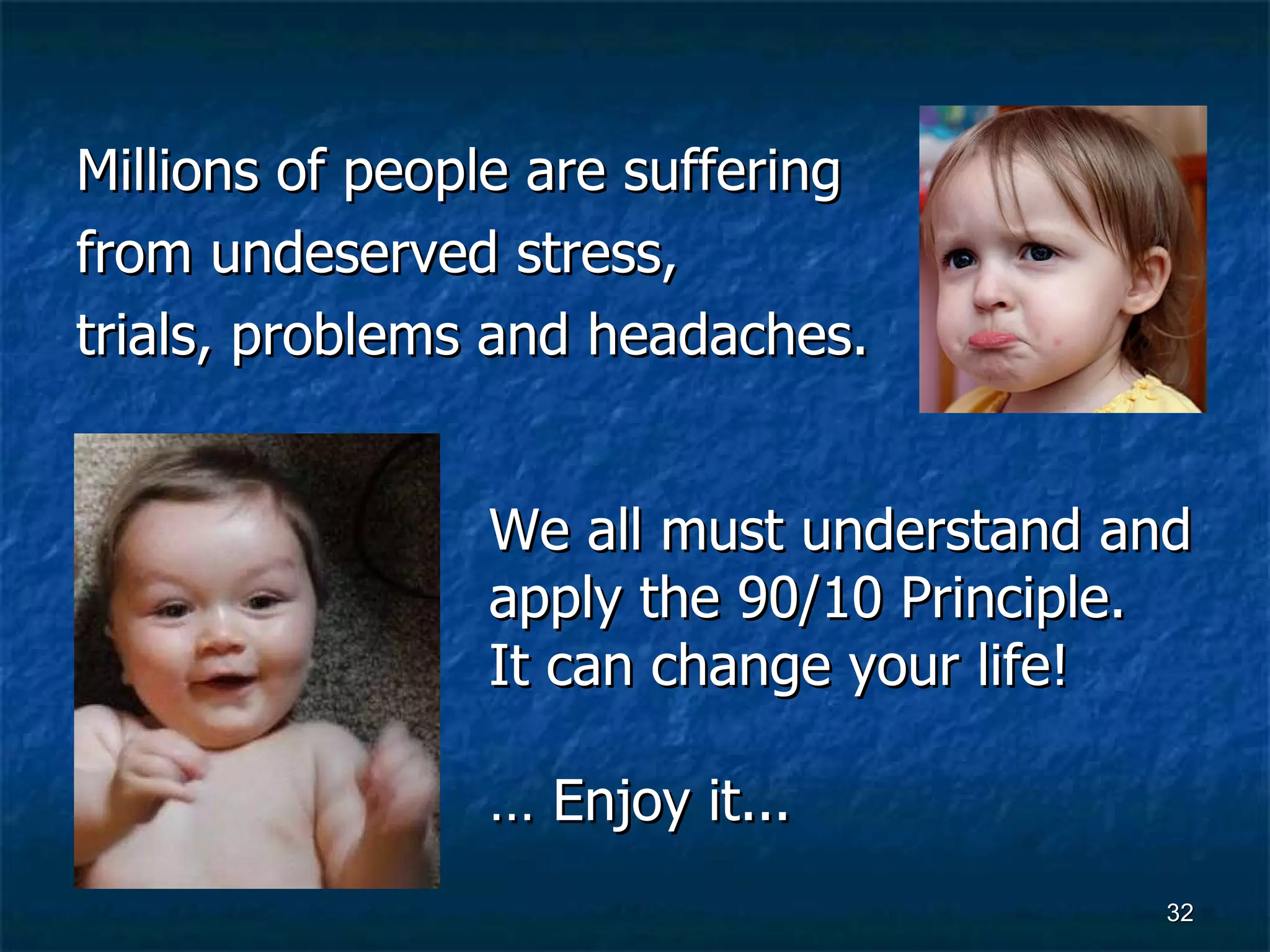 Millions of people are suffering from undeserved stress, trials, problems and headaches.

We all must understand and apply the 90/10 Principle. It can change your life!

… Enjoy it...

32